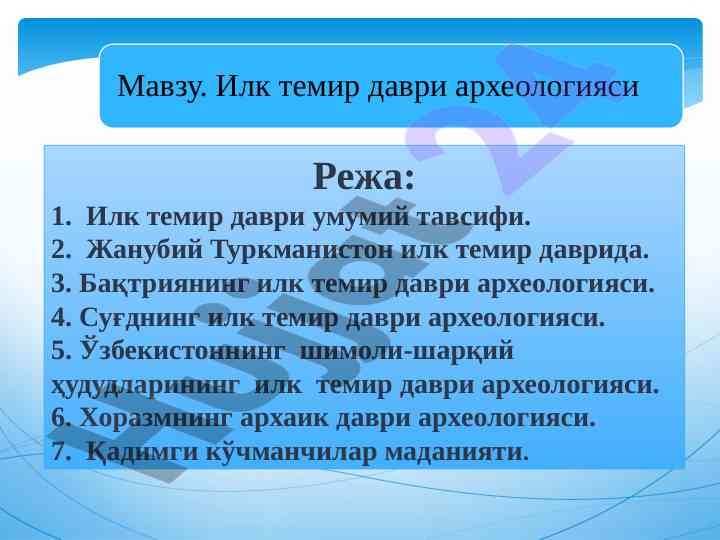 Мавзу. Илк темир даври археологияси

Режа:

1. Илк темир даври умумий тавсифи.
2. Жанубий Туркманистон илк темир даврида.
3. Бақтриянинг илк темир даври археологияси.
4. Суғднинг илк темир даври археологияси.
5. Ўзбекистоннинг шимоли-шарқий ҳудудларининг илк темир даври археологияси.
6. Хоразмнинг архаик даври археологияси.
7. Қадимги кўчманчилар маданияти.

Hujjat24